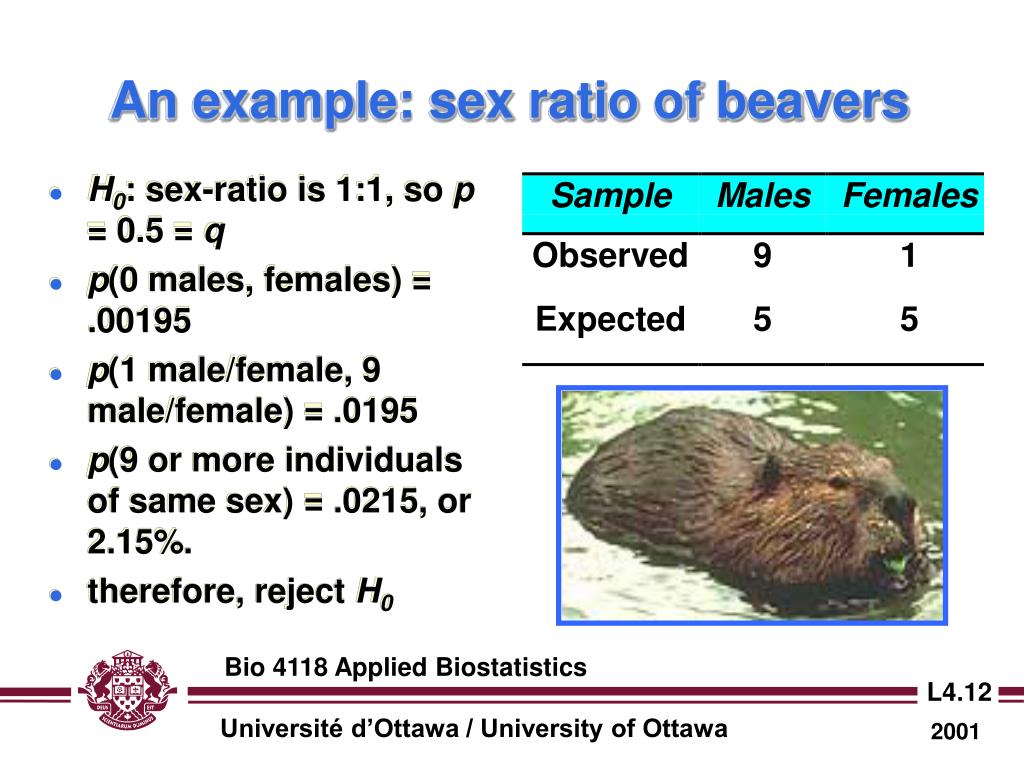 An example: sex ratio of beavers

- $H_0$: sex-ratio is 1:1, so $p$ = 0.5 = $q$
- $p$(0 males, females) = .00195
- $p$(1 male/female, 9 male/female) = .0195
- $p$(9 or more individuals of same sex) = .0215, or 2.15%.
- therefore, reject $H_0$

| Sample | Males | Females |
|---|---|---|
| Observed | 9 | 1 |
| Expected | 5 | 5 |

Bio 4118 Applied Biostatistics

L4.12

Université d'Ottawa / University of Ottawa

2001